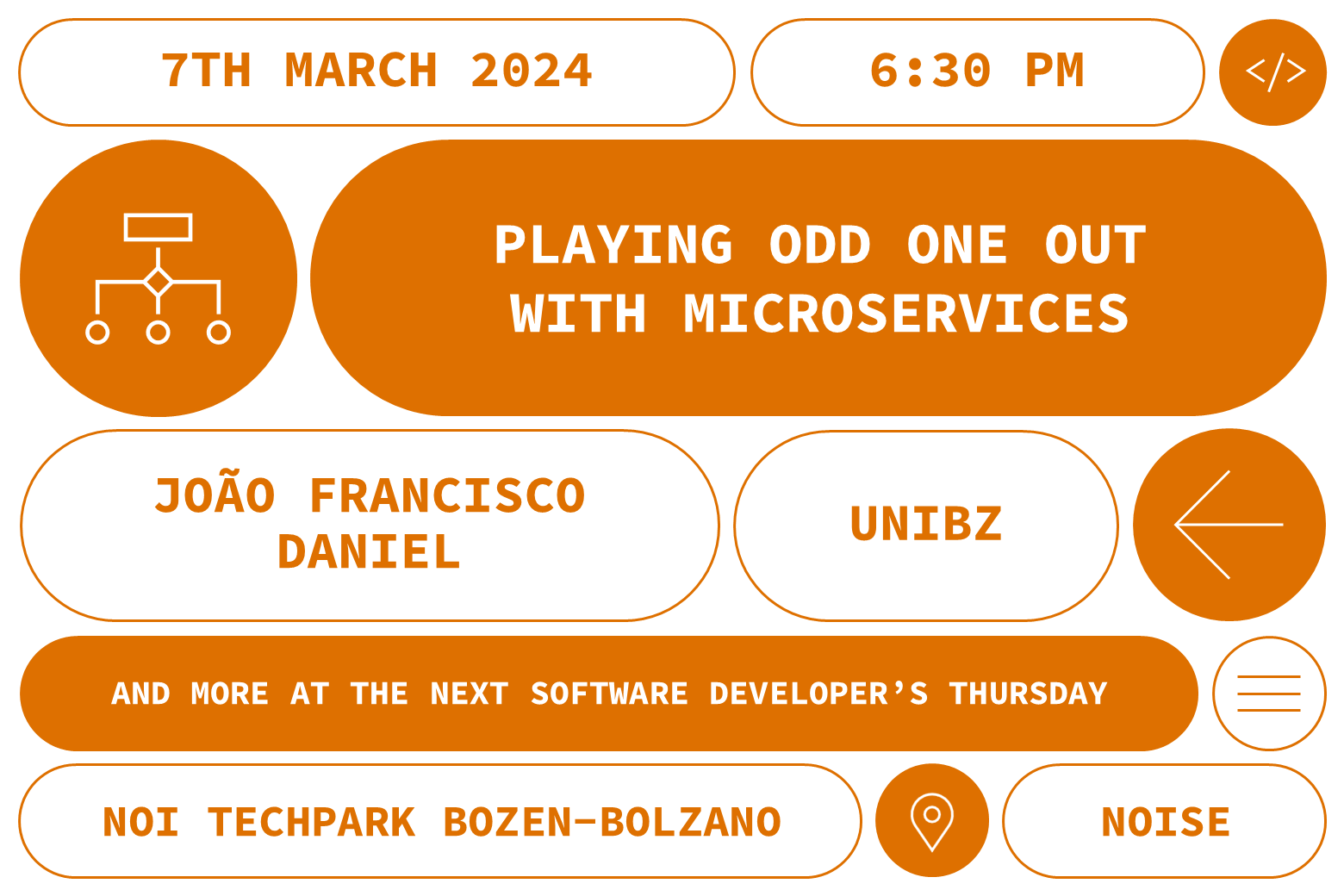 7TH MARCH 2024

6:30 PM

</>

PLAYING ODD ONE OUT WITH MICROSERVICES

JOÃO FRANCISCO DANIEL

UNIBZ

AND MORE AT THE NEXT SOFTWARE DEVELOPER'S THURSDAY

NOI TECHPARK BOZEN-BOLZANO

NOISE